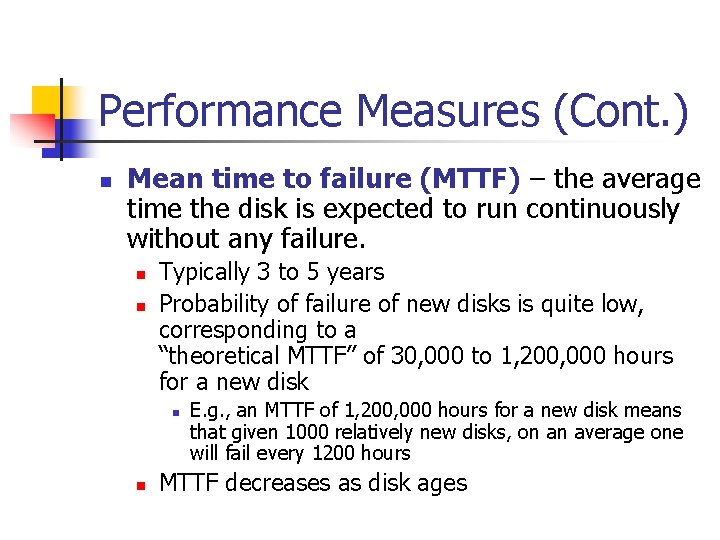 Performance Measures (Cont.)

Mean time to failure (MTTF) – the average time the disk is expected to run continuously without any failure.

Typically 3 to 5 years

Probability of failure of new disks is quite low, corresponding to a
“theoretical MTTF” of 30,000 to 1,200,000 hours for a new disk

E.g., an MTTF of 1,200,000 hours for a new disk means that given 1000 relatively new disks, on an average one will fail every 1200 hours

MTTF decreases as disk ages